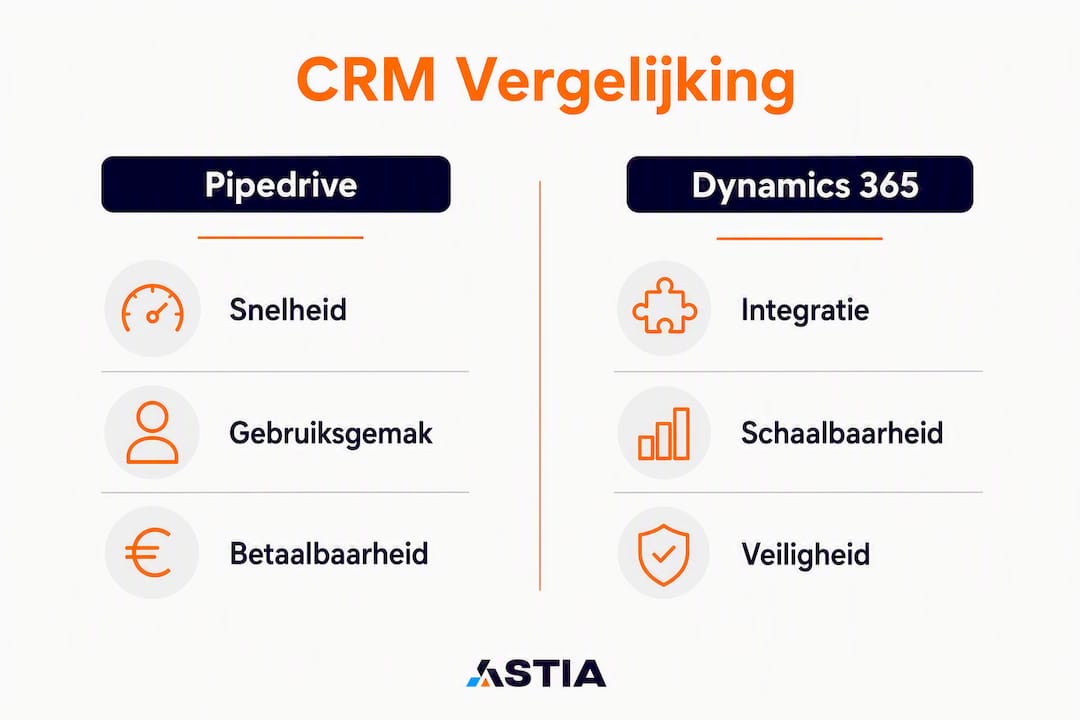 CRM Vergelijking

Pipedrive

Snelheid

Gebruiksgemak

Betaalbaarheid

Dynamics 365

Integratie

Schaalbaarheid

Veiligheid

ASTIA